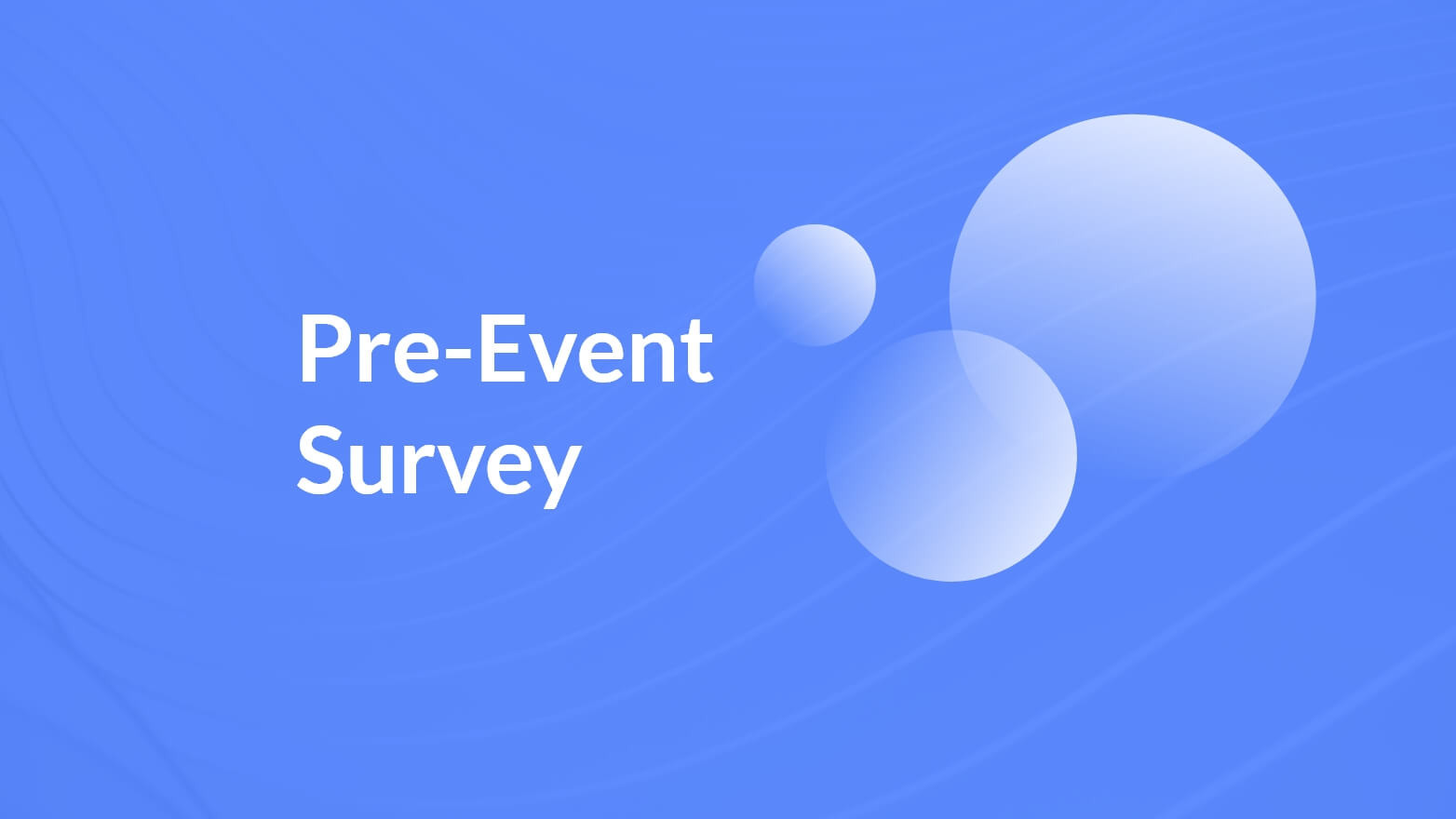 Pre-Event Survey